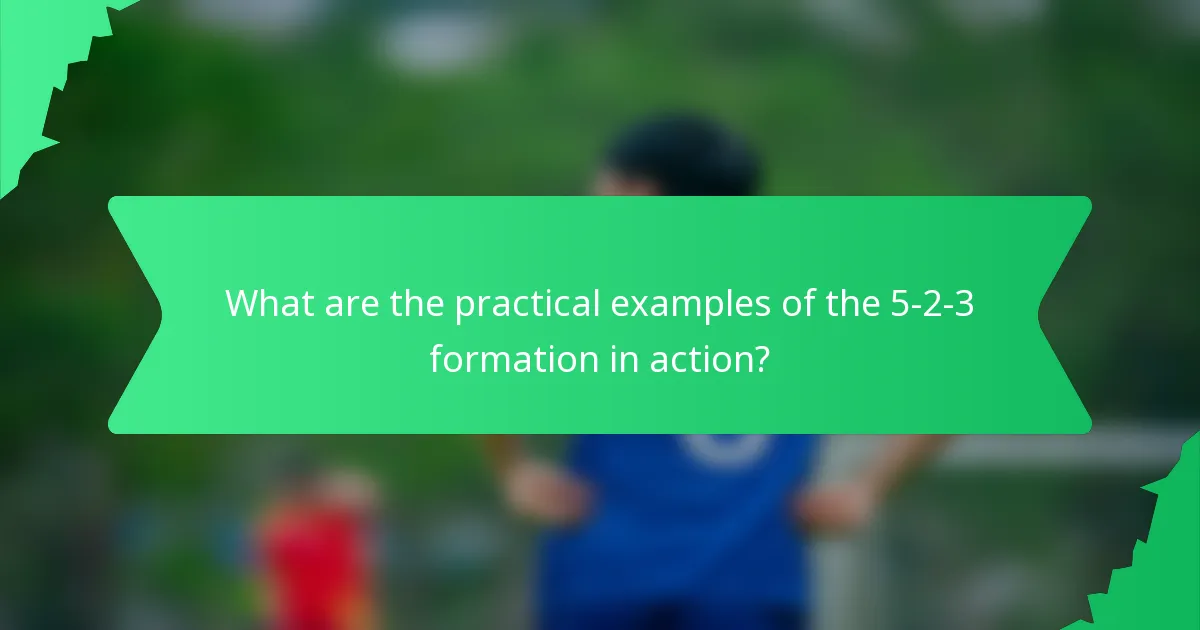 What are the practical examples of the 5-2-3 formation in action?